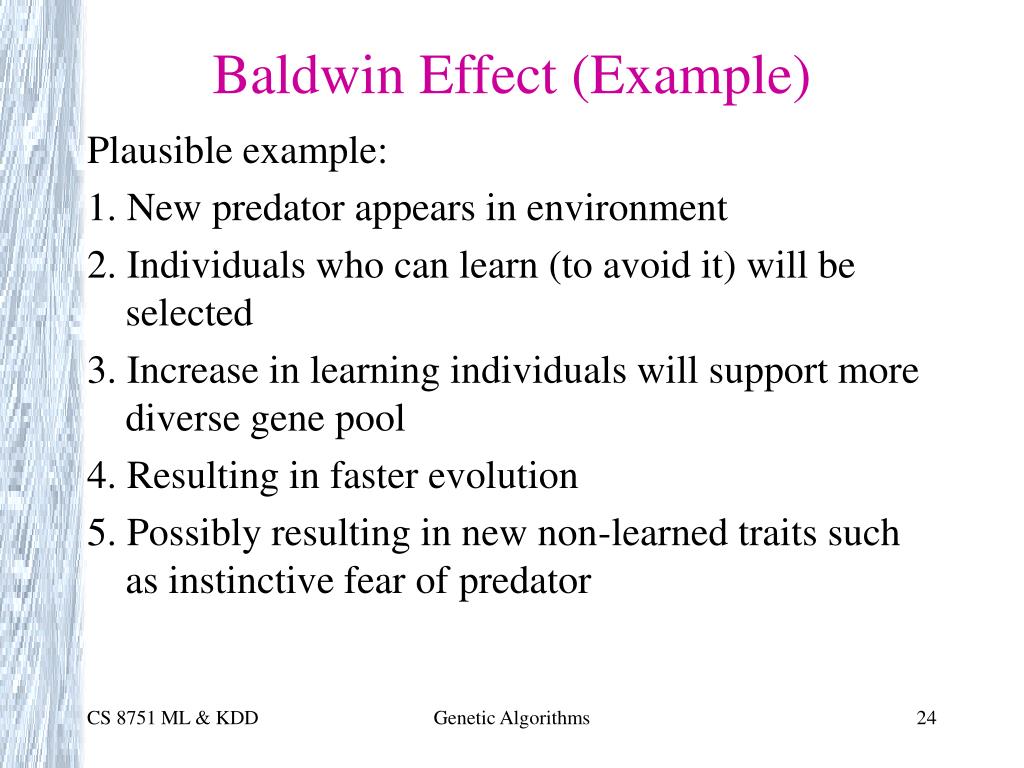 Baldwin Effect (Example)

Plausible example:

1. New predator appears in environment
2. Individuals who can learn (to avoid it) will be selected
3. Increase in learning individuals will support more diverse gene pool
4. Resulting in faster evolution
5. Possibly resulting in new non-learned traits such as instinctive fear of predator

CS 8751 ML & KDD

Genetic Algorithms

24